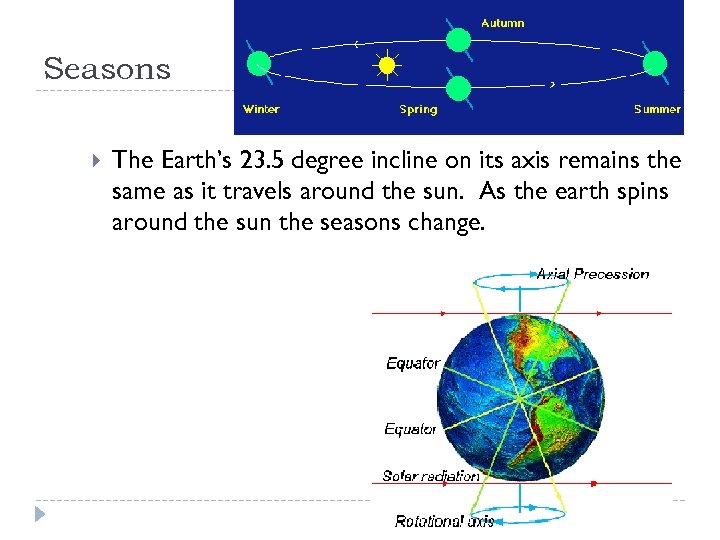 Seasons

Autumn

Winter

Spring

Summer

The Earth's 23.5 degree incline on its axis remains the same as it travels around the sun. As the earth spins around the sun the seasons change.

Axial Precession

Equator

Equator

Solar radiation

Rotational axis